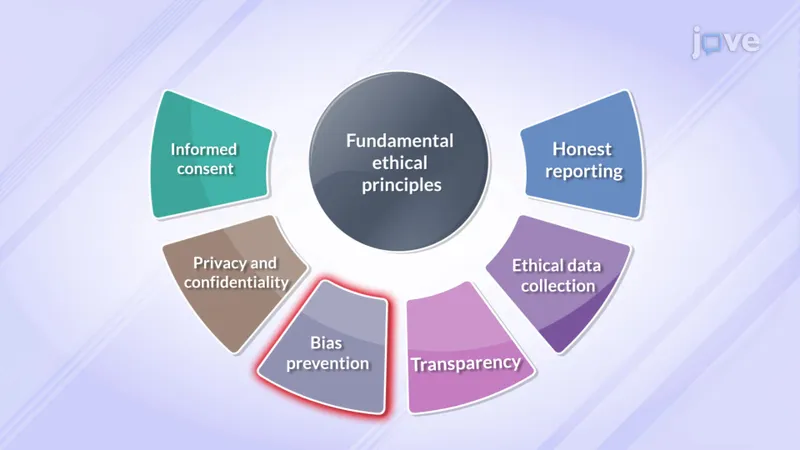 jove

Fundamental ethical principles

Informed consent

Privacy and confidentiality

Bias prevention

Transparency

Ethical data collection

Honest reporting